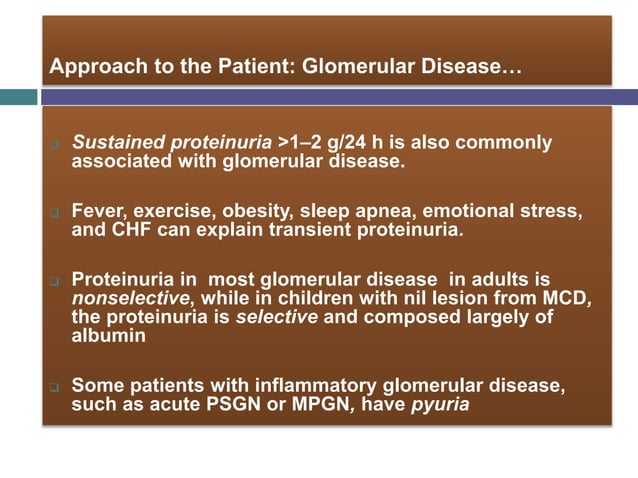 Approach to the Patient: Glomerular Disease…

❑ Sustained proteinuria >1–2 g/24 h is also commonly associated with glomerular disease.

❑ Fever, exercise, obesity, sleep apnea, emotional stress, and CHF can explain transient proteinuria.

❑ Proteinuria in most glomerular disease in adults is nonselective, while in children with nil lesion from MCD, the proteinuria is selective and composed largely of albumin

❑ Some patients with inflammatory glomerular disease, such as acute PSGN or MPGN, have pyuria